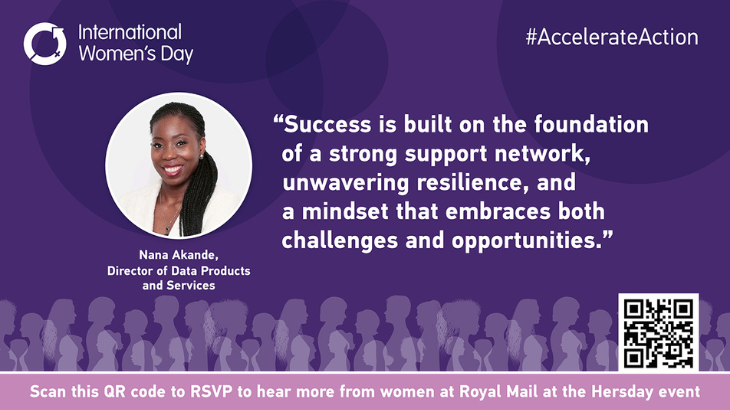 International Women's Day

#AccelerateAction

"Success is built on the foundation of a strong support network, unwavering resilience, and a mindset that embraces both challenges and opportunities."

Nana Akande, Director of Data Products and Services

Scan this QR code to RSVP to hear more from women at Royal Mail at the Hersday event